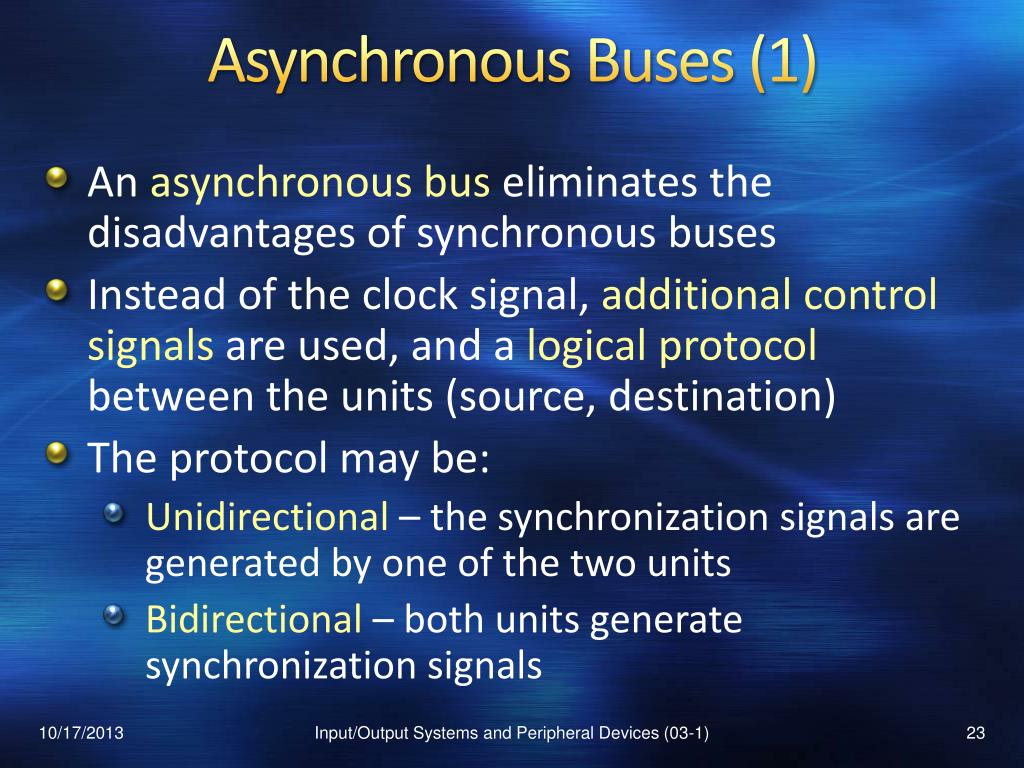 Asynchronous Buses (1)

An asynchronous bus eliminates the disadvantages of synchronous buses

Instead of the clock signal, additional control signals are used, and a logical protocol between the units (source, destination)

The protocol may be:

Unidirectional – the synchronization signals are generated by one of the two units

Bidirectional – both units generate synchronization signals

10/17/2013

Input/Output Systems and Peripheral Devices (03-1)

23